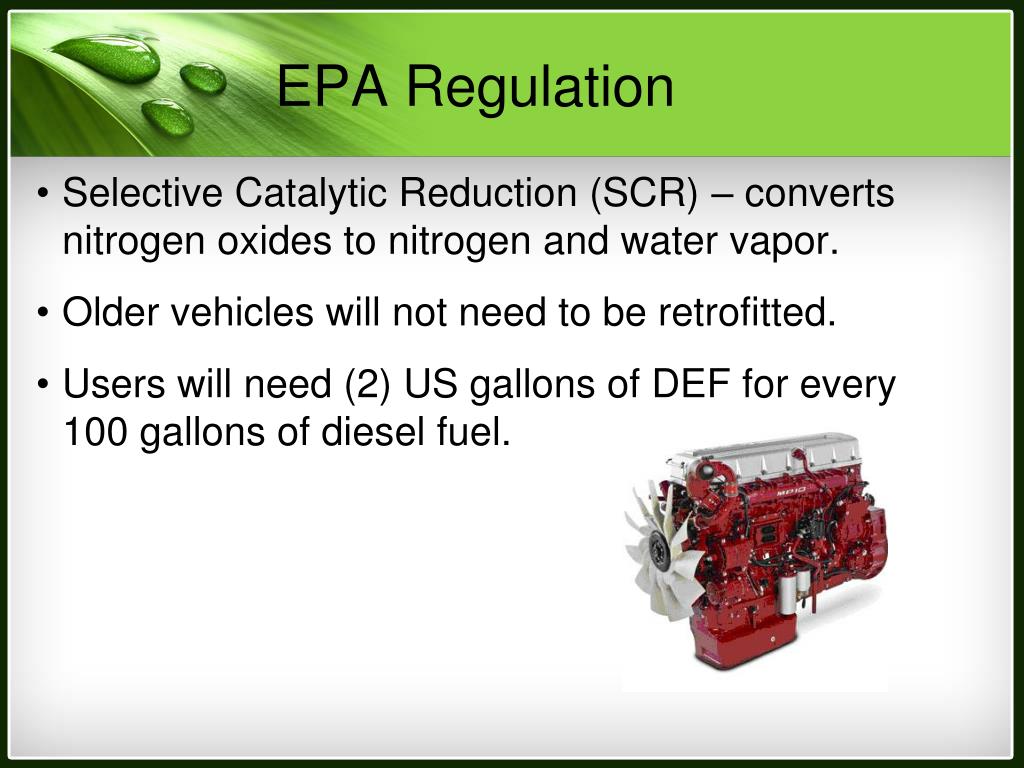 EPA Regulation

• Selective Catalytic Reduction (SCR) – converts nitrogen oxides to nitrogen and water vapor.

• Older vehicles will not need to be retrofitted.

• Users will need (2) US gallons of DEF for every 100 gallons of diesel fuel.

MP10